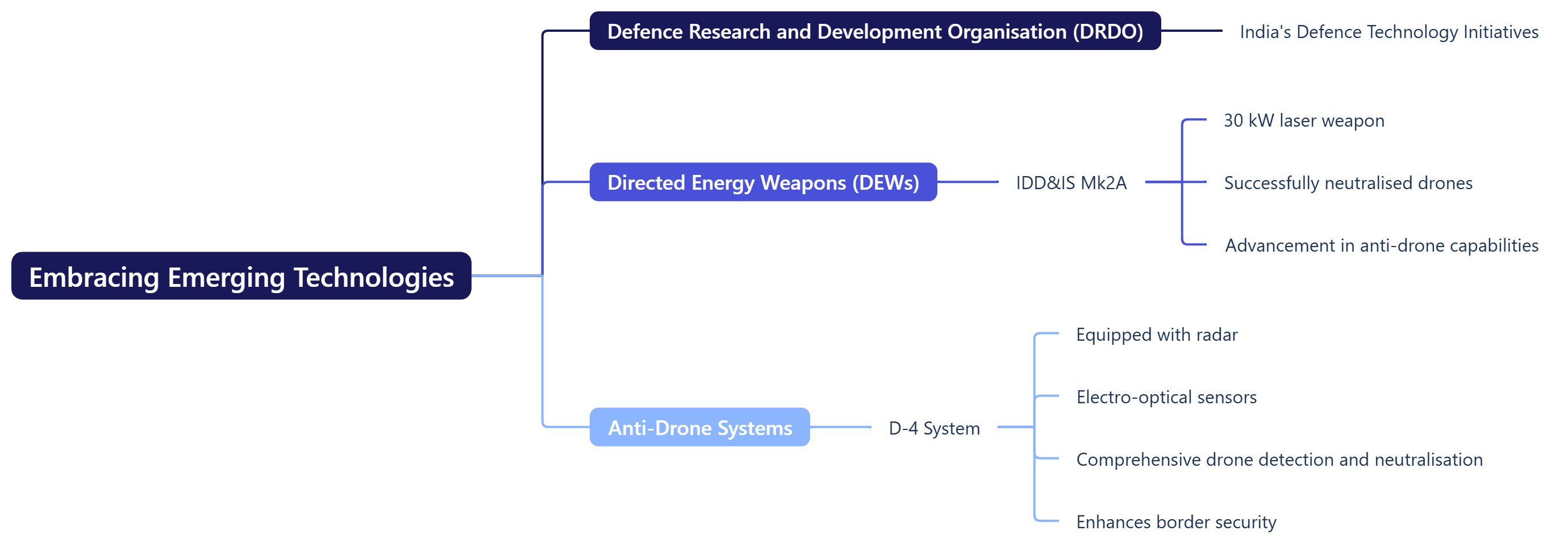 Embracing Emerging Technologies

Defence Research and Development Organisation (DRDO)

India's Defence Technology Initiatives

Directed Energy Weapons (DEWs)

IDD&IS Mk2A

30 kW laser weapon

Successfully neutralised drones

Advancement in anti-drone capabilities

Anti-Drone Systems

D-4 System

Equipped with radar

Electro-optical sensors

Comprehensive drone detection and neutralisation

Enhances border security